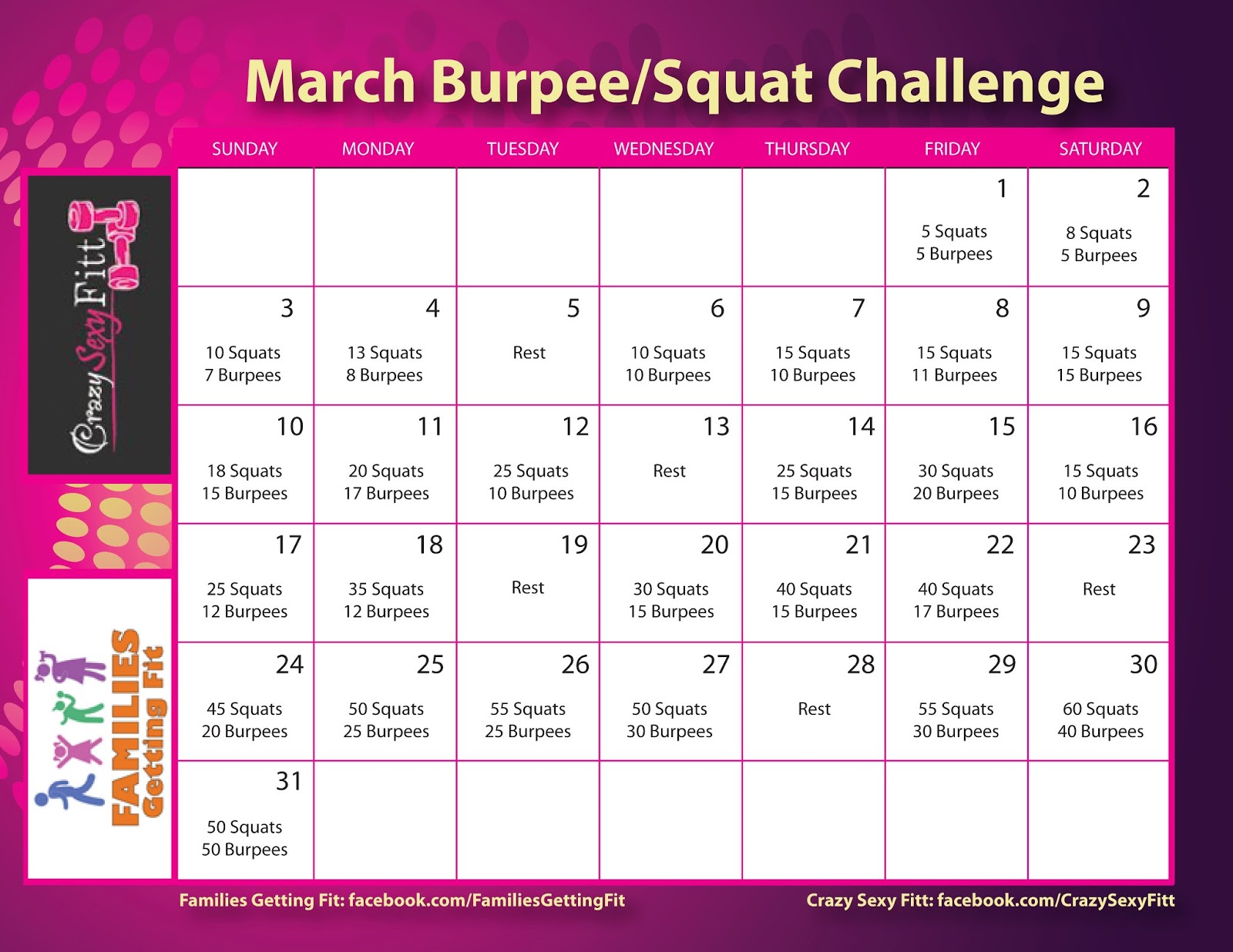 March Burpee/Squat Challenge

Crazy Sexy Fitt

FAMILIES Getting Fit

| SUNDAY | MONDAY | TUESDAY | WEDNESDAY | THURSDAY | FRIDAY | SATURDAY |
|---|---|---|---|---|---|---|
| | | | | | 1 5 Squats 5 Burpees | 2 8 Squats 5 Burpees |
| 3 10 Squats 7 Burpees | 4 13 Squats 8 Burpees | 5 Rest | 6 10 Squats 10 Burpees | 7 15 Squats 10 Burpees | 8 15 Squats 11 Burpees | 9 15 Squats 15 Burpees |
| 10 18 Squats 15 Burpees | 11 20 Squats 17 Burpees | 12 25 Squats 10 Burpees | 13 Rest | 14 25 Squats 15 Burpees | 15 30 Squats 20 Burpees | 16 15 Squats 10 Burpees |
| 17 25 Squats 12 Burpees | 18 35 Squats 12 Burpees | 19 Rest | 20 30 Squats 15 Burpees | 21 40 Squats 15 Burpees | 22 40 Squats 17 Burpees | 23 Rest |
| 24 45 Squats 20 Burpees | 25 50 Squats 25 Burpees | 26 55 Squats 25 Burpees | 27 50 Squats 30 Burpees | 28 Rest | 29 55 Squats 30 Burpees | 30 60 Squats 40 Burpees |
| 31 50 Squats 50 Burpees | | | | | | |

Families Getting Fit: facebook.com/FamiliesGettingFit

Crazy Sexy Fitt: facebook.com/CrazySexyFitt